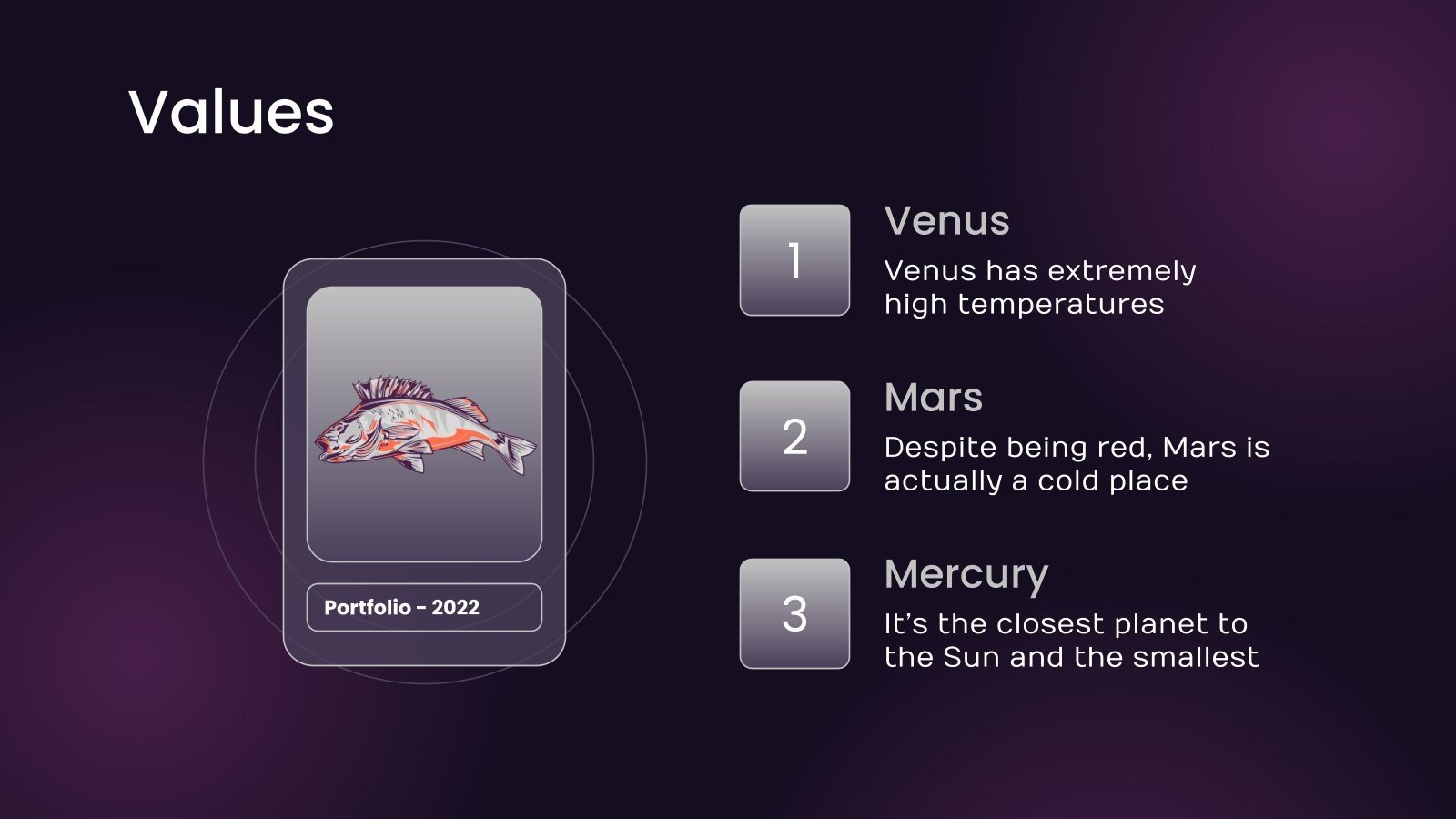 Values

Portfolio - 2022

1
Venus
Venus has extremely high temperatures

2
Mars
Despite being red, Mars is actually a cold place

3
Mercury
It's the closest planet to the Sun and the smallest